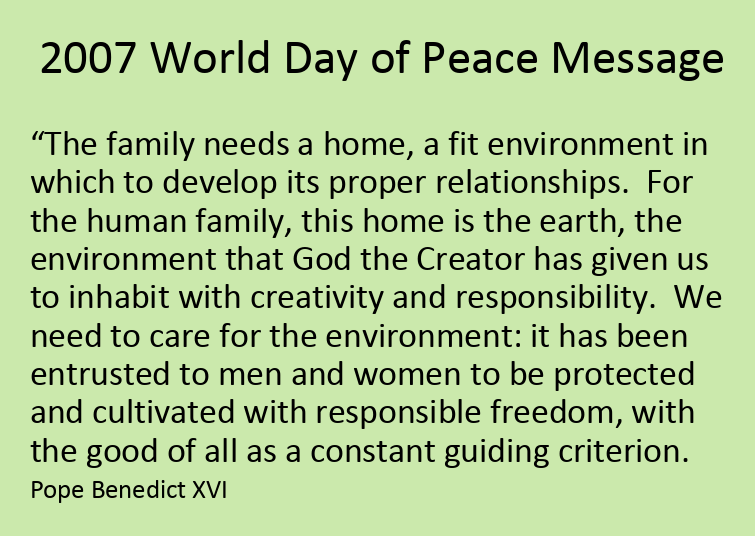 2007 World Day of Peace Message

“The family needs a home, a fit environment in which to develop its proper relationships. For the human family, this home is the earth, the environment that God the Creator has given us to inhabit with creativity and responsibility. We need to care for the environment: it has been entrusted to men and women to be protected and cultivated with responsible freedom, with the good of all as a constant guiding criterion.
Pope Benedict XVI